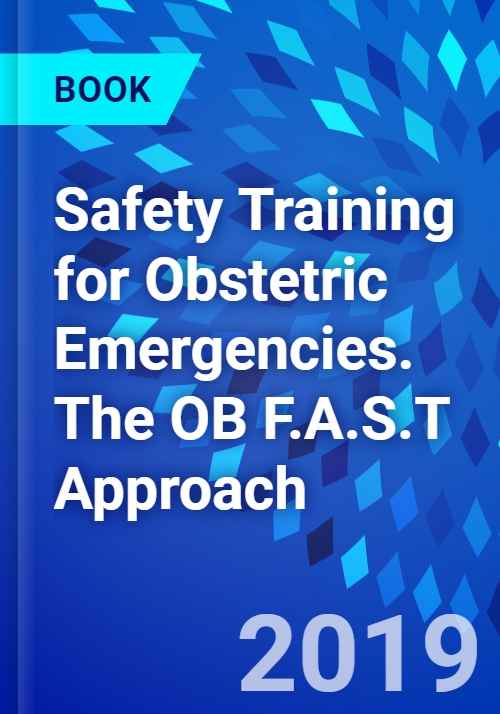 BOOK

Safety Training for Obstetric Emergencies. The OB F.A.S.T Approach

2019